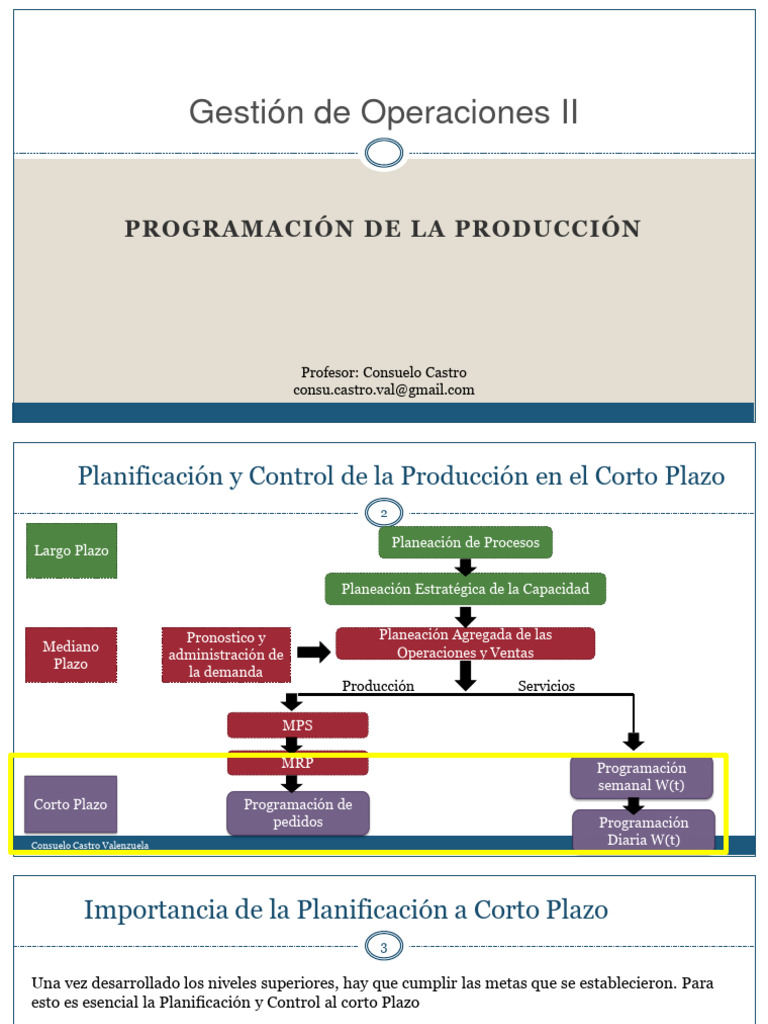 Gestión de Operaciones II

PROGRAMACIÓN DE LA PRODUCCIÓN

Profesor: Consuelo Castro
consu.castro.val@gmail.com

Planificación y Control de la Producción en el Corto Plazo

2

Largo Plazo

Planeación de Procesos

Planeación Estratégica de la Capacidad

Mediano Plazo

Pronostico y administración de la demanda

Planeación Agregada de las Operaciones y Ventas

Producción

Servicios

MPS

MRP

Corto Plazo

Programación de pedidos

Programación semanal W(t)

Programación Diaria W(t)

Consuelo Castro Valenzuela

Importancia de la Planificación a Corto Plazo

3

Una vez desarrollado los niveles superiores, hay que cumplir las metas que se establecieron. Para esto es esencial la Planificación y Control al corto Plazo